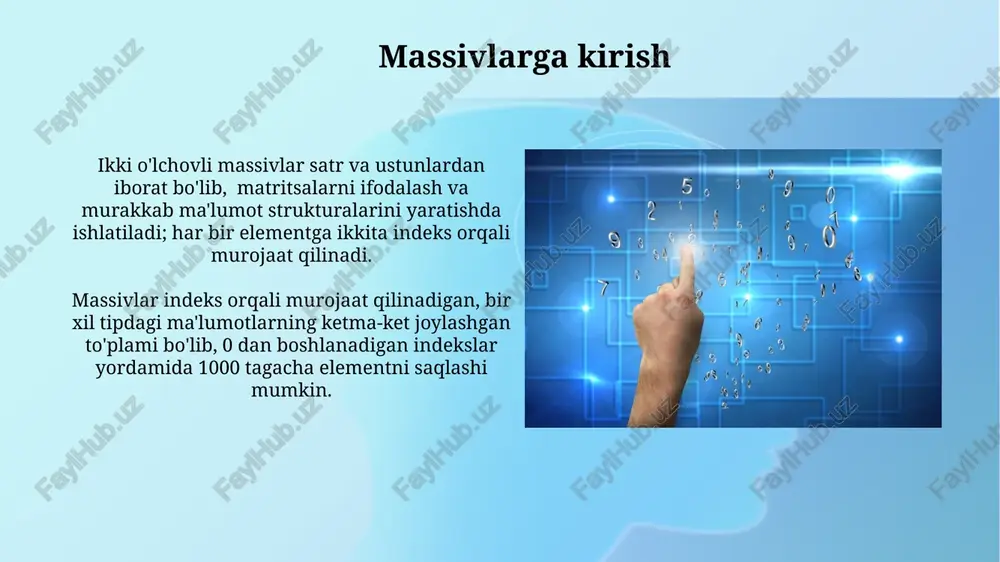 Massivlarga kirish

Ikki o'lchovli massivlar satr va ustunlardan iborat bo'lib, matritsalarni ifodalash va murakkab ma'lumot strukturalarini yaratishda ishlatiladi; har bir elementga ikkita indeks orqali murojaat qilinadi.

Massivlar indeks orqali murojaat qilinadigan, bir xil tipdagi ma'lumotlarning ketma-ket joylashgan to'plami bo'lib, 0 dan boshlanadigan indekslar yordamida 1000 tagacha elementni saqlashi mumkin.

FaylHub.uz